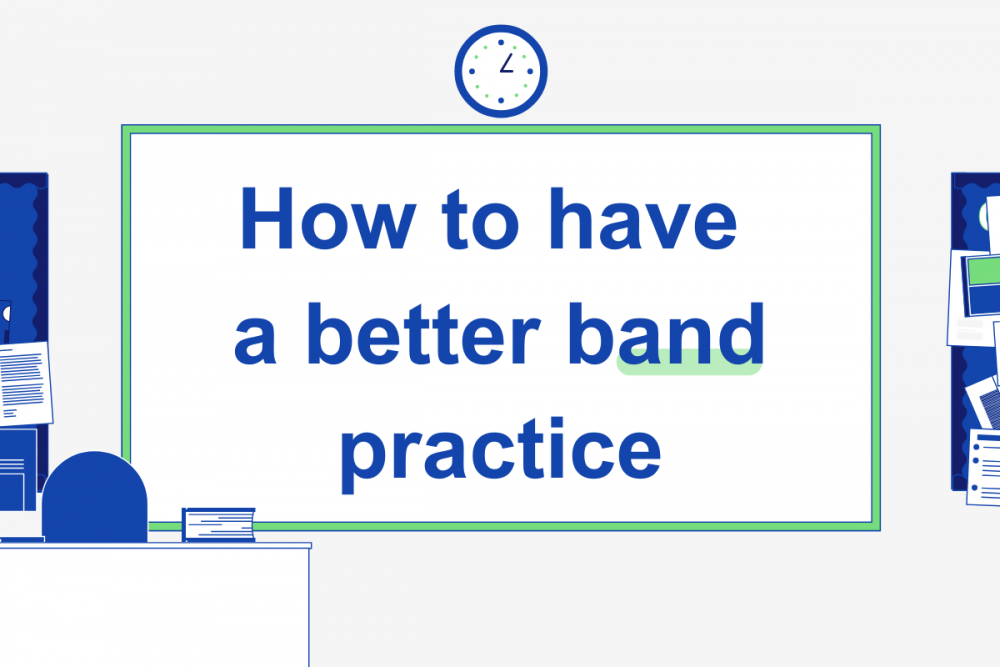 How to have a better band practice